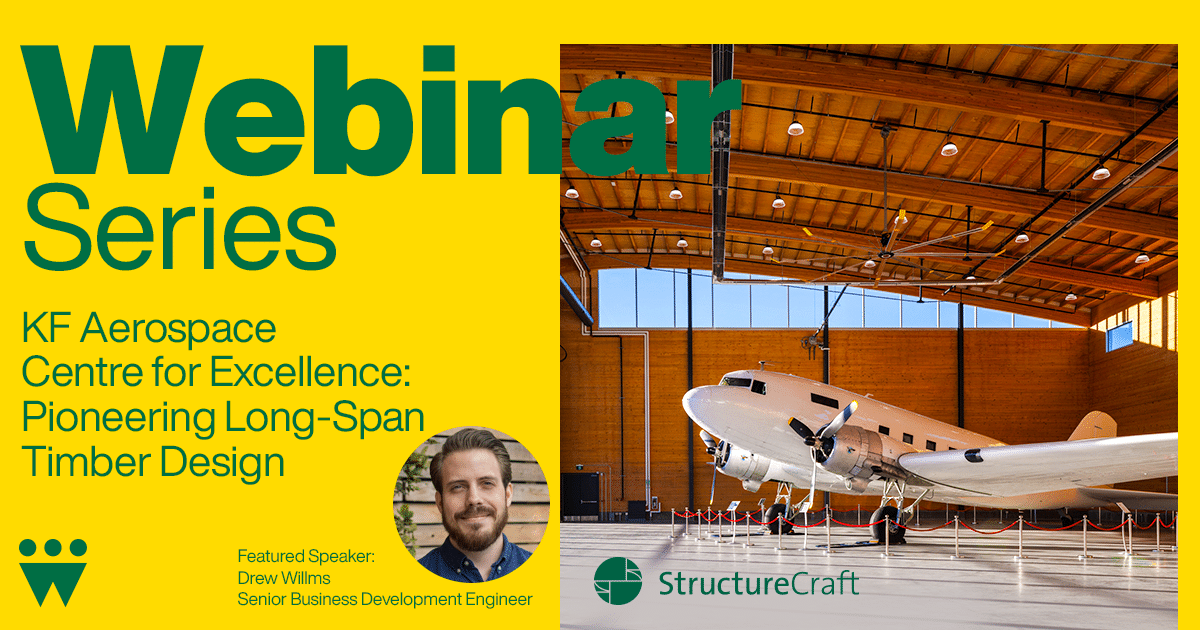 Webinar Series

KF Aerospace Centre for Excellence: Pioneering Long-Span Timber Design

Featured Speaker:
Drew Willms
Senior Business Development Engineer

StructureCraft